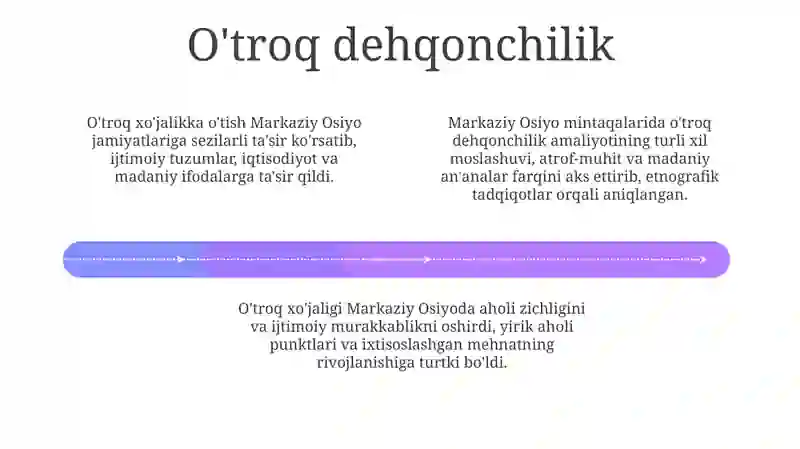 O'troq dehqonchilik

O'troq xo'jalikka o'tish Markaziy Osiyo jamiyatlariga sezilarli ta'sir ko'rsatib, ijtimoiy tuzumlar, iqtisodiyot va madaniy ifodalarga ta'sir qildi.

Markaziy Osiyo mintaqalarida o'troq dehqonchilik amaliyotining turli xil moslashuvi, atrof-muhit va madaniy an'analar farqini aks ettirib, etnografik tadqiqotlar orqali aniqlangan.

O'troq xo'jaligi Markaziy Osiyoda aholi zichligini va ijtimoiy murakkablikni oshirdi, yirik aholi punktlari va ixtisoslashgan mehnatning rivojlanishiga turtki bo'ldi.